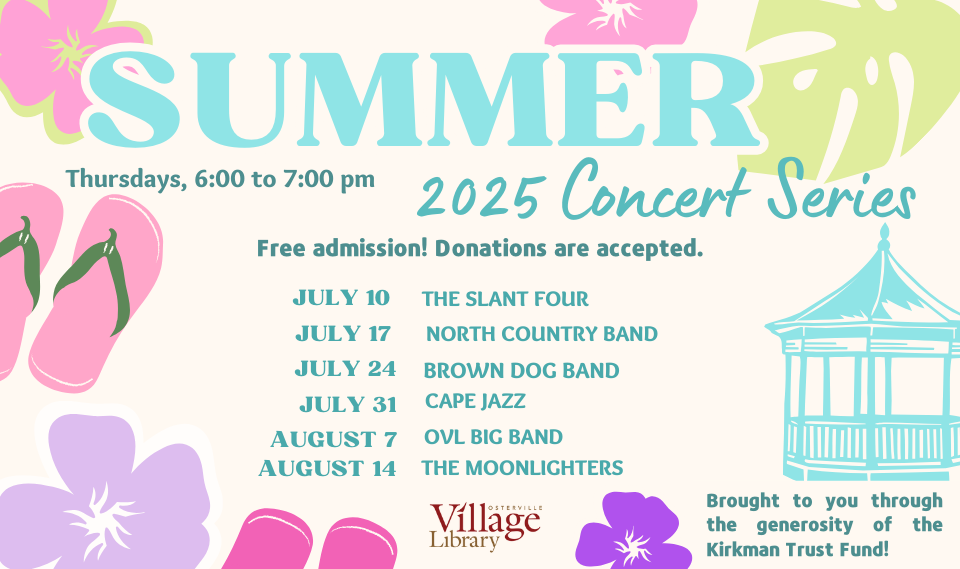 SUMMER

Thursdays, 6:00 to 7:00 pm

2025 Concert Series

Free admission! Donations are accepted.

| JULY 10 | THE SLANT FOUR |
|---|---|
| JULY 17 | NORTH COUNTRY BAND |
| JULY 24 | BROWN DOG BAND |
| JULY 31 | CAPE JAZZ |
| AUGUST 7 | OVL BIG BAND |
| AUGUST 14 | THE MOONLIGHTERS |

OSTERVILLE Village Library

Brought to you through the generosity of the Kirkman Trust Fund!